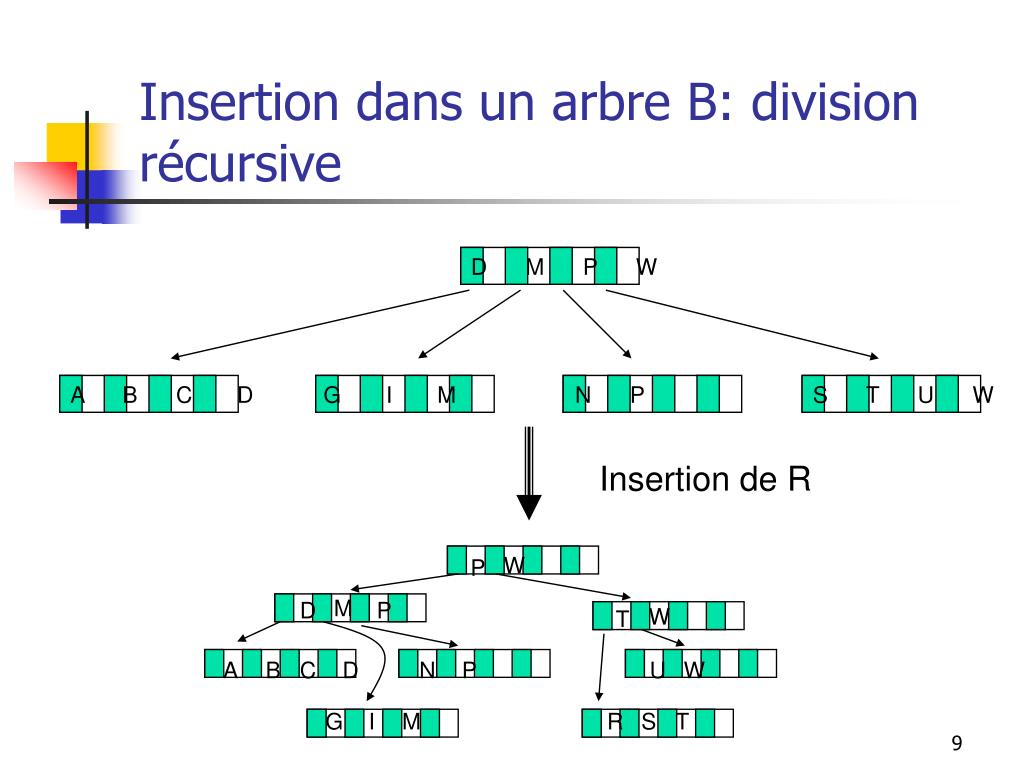 Insertion dans un arbre B: division récursive

D M P W

A B C D

G I M

N P

S T U W

Insertion de R

P W

D M P

T W

A B C D

N P

U W

G I M

R S T

9